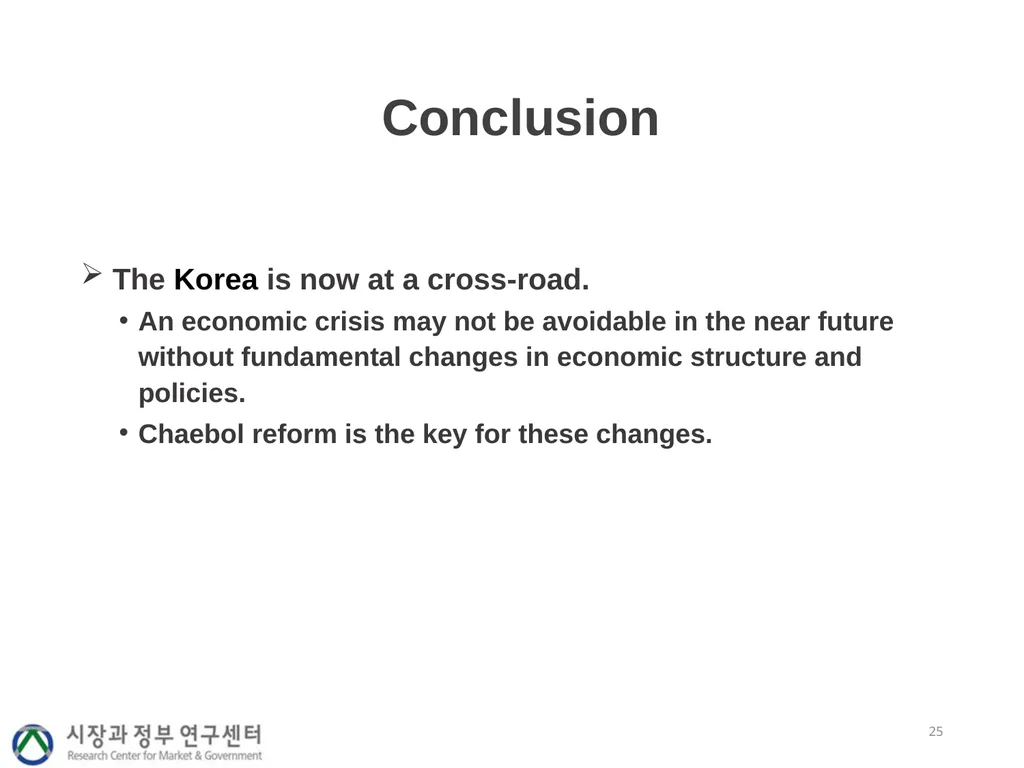 Conclusion

➢ The Korea is now at a cross-road.

• An economic crisis may not be avoidable in the near future without fundamental changes in economic structure and policies.

• Chaebol reform is the key for these changes.

시장과 정부 연구센터
Research Center for Market & Government

25